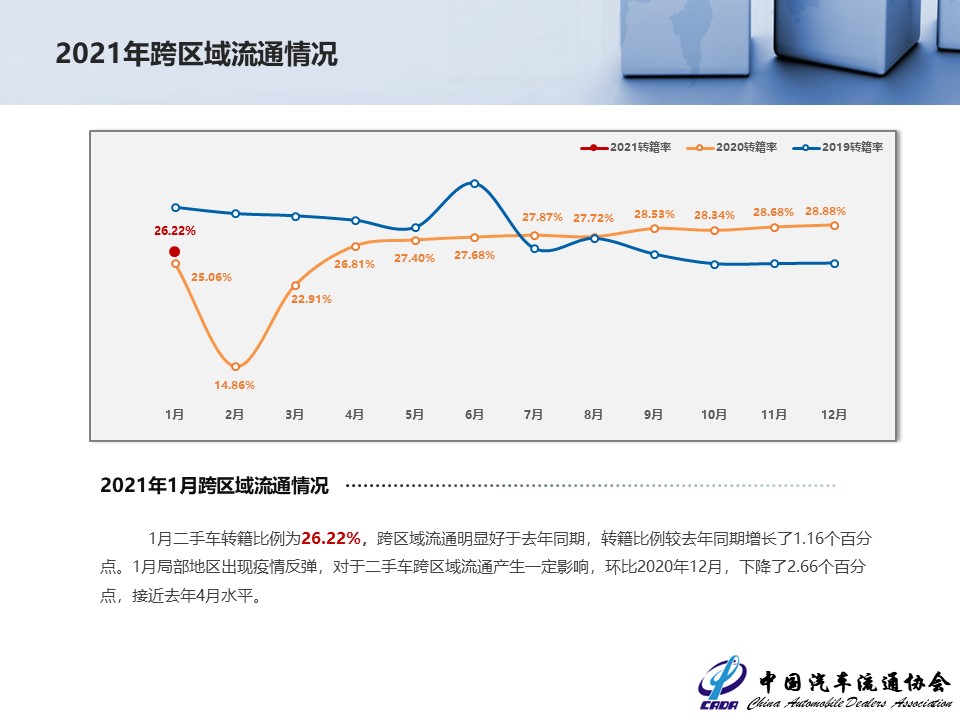 2021年跨区域流通情况

2021转籍率　2020转籍率　2019转籍率

26.22%
25.06%
14.86%
22.91%
26.81%
27.40%
27.68%
27.87%
27.72%
28.53%
28.34%
28.68%
28.88%

1月　2月　3月　4月　5月　6月　7月　8月　9月　10月　11月　12月

2021年1月跨区域流通情况

1月二手车转籍比例为26.22%，跨区域流通明显好于去年同期，转籍比例较去年同期增长了1.16个百分点。1月局部地区出现疫情反弹，对于二手车跨区域流通产生一定影响，环比2020年12月，下降了2.66个百分点，接近去年4月水平。

CADA 中国汽车流通协会 China Automobile Dealers Association